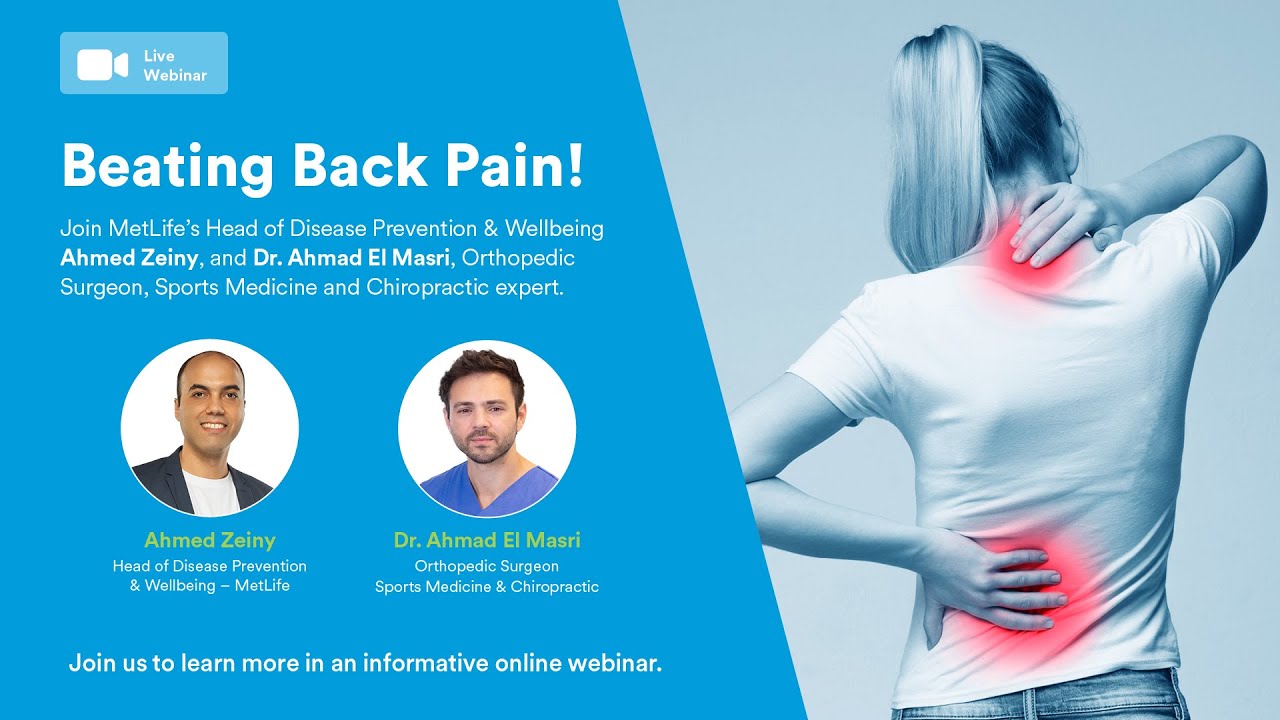 Live Webinar

Beating Back Pain!

Join MetLife's Head of Disease Prevention & Wellbeing Ahmed Zeiny, and Dr. Ahmad El Masri, Orthopedic Surgeon, Sports Medicine and Chiropractic expert.

Ahmed Zeiny
Head of Disease Prevention & Wellbeing – MetLife

Dr. Ahmad El Masri
Orthopedic Surgeon
Sports Medicine & Chiropractic

Join us to learn more in an informative online webinar.